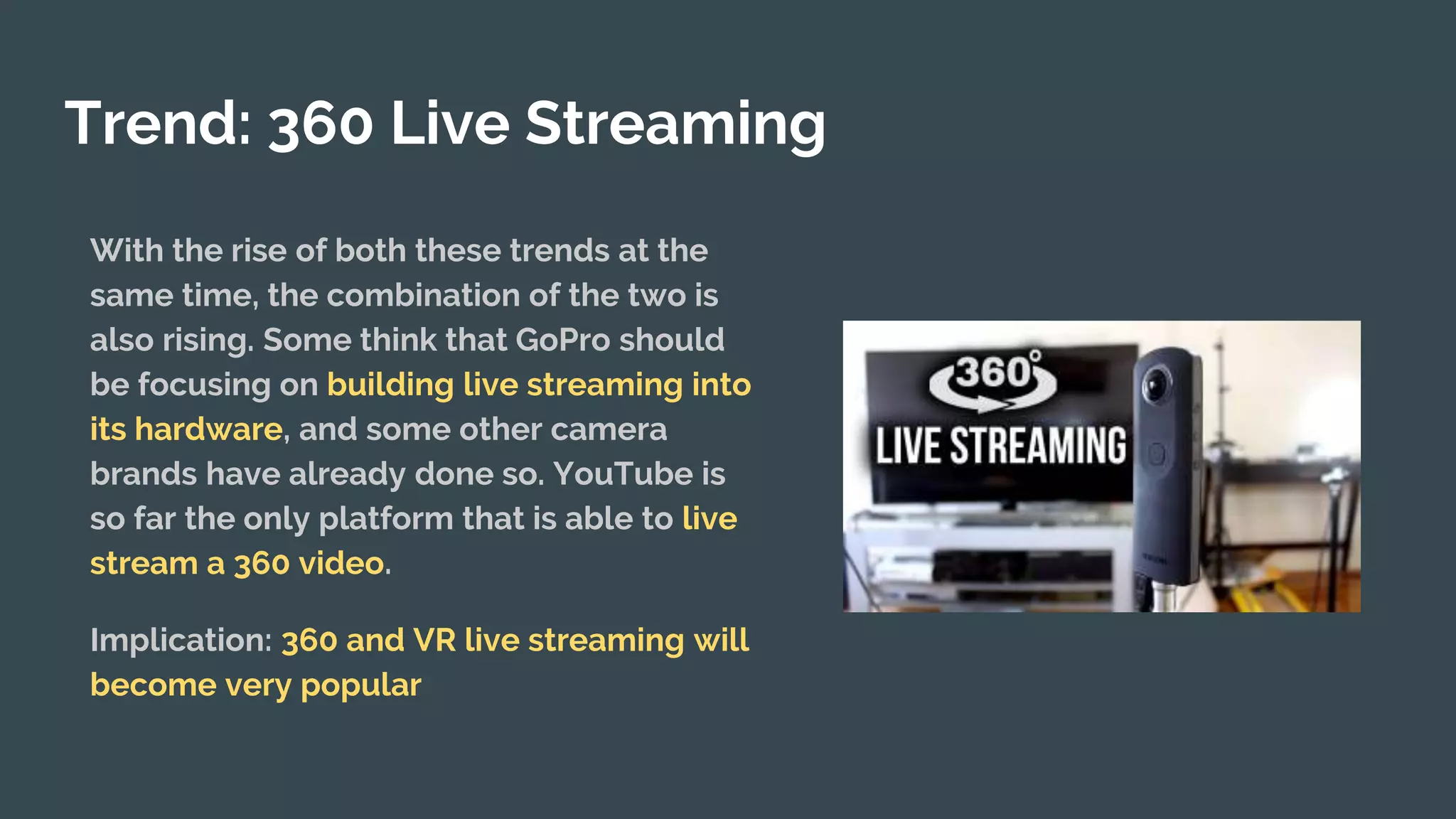 Trend: 360 Live Streaming

With the rise of both these trends at the same time, the combination of the two is also rising. Some think that GoPro should be focusing on building live streaming into its hardware, and some other camera brands have already done so. YouTube is so far the only platform that is able to live stream a 360 video.

Implication: 360 and VR live streaming will become very popular

360°
LIVE STREAMING